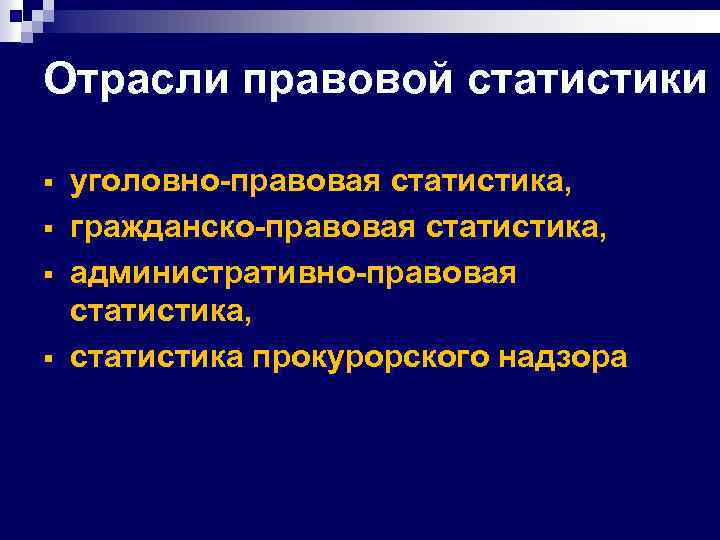 Отрасли правовой статистики

▪ уголовно-правовая статистика,
▪ гражданско-правовая статистика,
▪ административно-правовая статистика,
▪ статистика прокурорского надзора